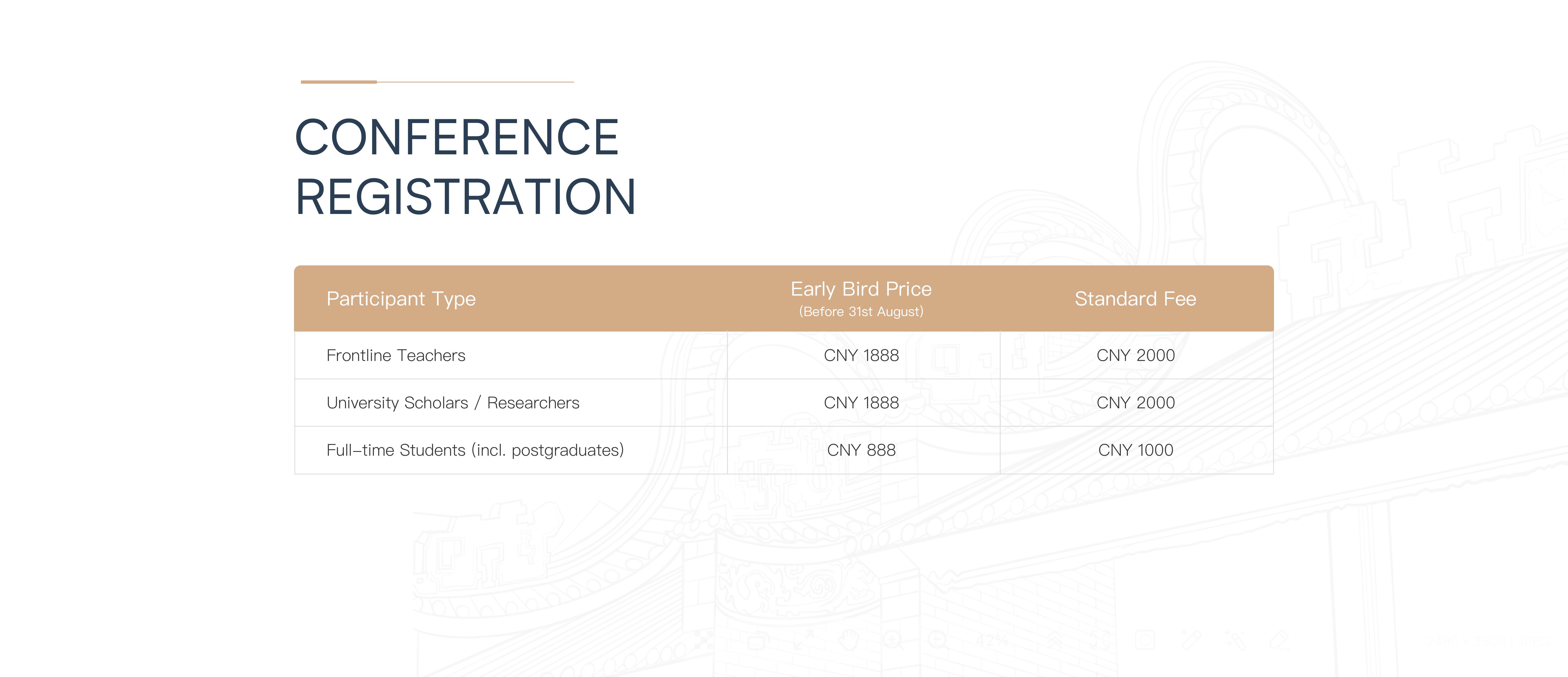 CONFERENCE REGISTRATION

| Participant Type | Early Bird Price (Before 31st August) | Standard Fee |
|---|---|---|
| Frontline Teachers | CNY 1888 | CNY 2000 |
| University Scholars / Researchers | CNY 1888 | CNY 2000 |
| Full-time Students (incl. postgraduates) | CNY 888 | CNY 1000 |